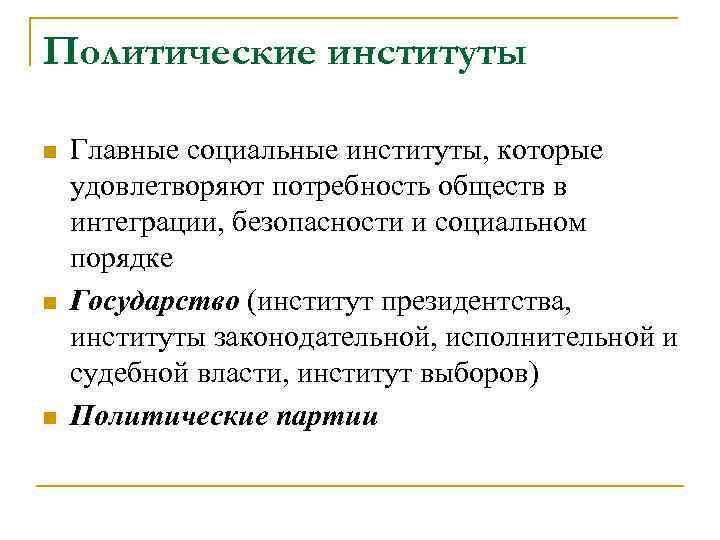 Политические институты

Главные социальные институты, которые удовлетворяют потребность обществ в интеграции, безопасности и социальном порядке

Государство (институт президентства, институты законодательной, исполнительной и судебной власти, институт выборов)

Политические партии